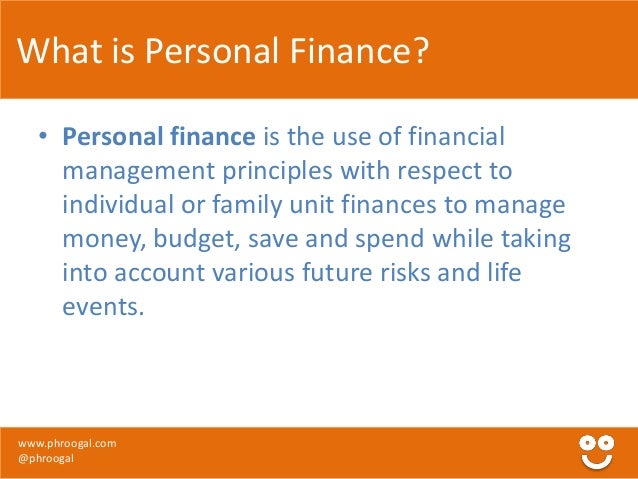 What is Personal Finance?

• Personal finance is the use of financial management principles with respect to individual or family unit finances to manage money, budget, save and spend while taking into account various future risks and life events.

www.phroogal.com
@phroogal